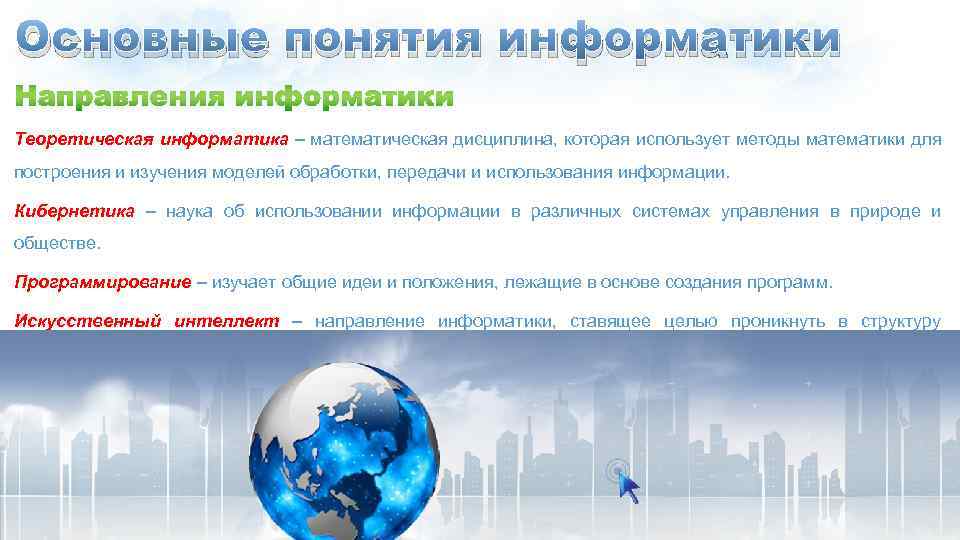 Основные понятия информатики

Направления информатики

Теоретическая информатика – математическая дисциплина, которая использует методы математики для построения и изучения моделей обработки, передачи и использования информации.

Кибернетика – наука об использовании информации в различных системах управления в природе и обществе.

Программирование – изучает общие идеи и положения, лежащие в основе создания программ.

Искусственный интеллект – направление информатики, ставящее целью проникнуть в структуру